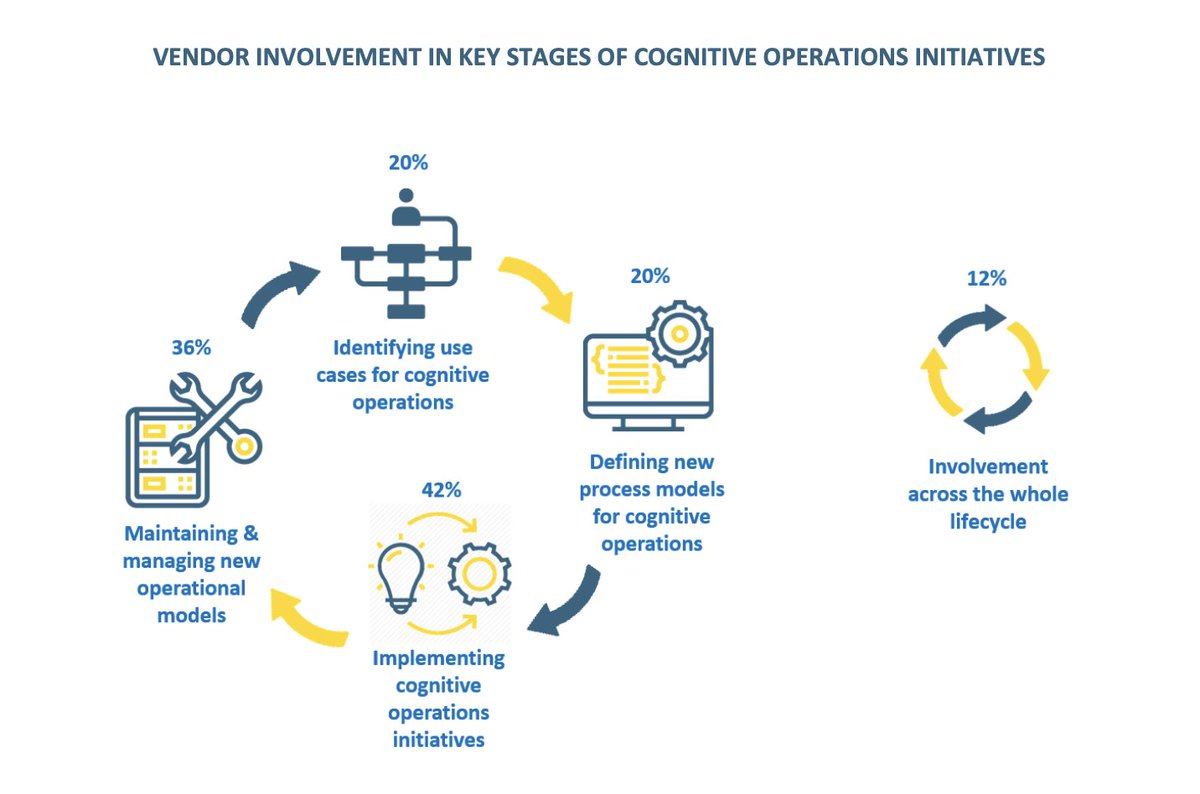 VENDOR INVOLVEMENT IN KEY STAGES OF COGNITIVE OPERATIONS INITIATIVES

20%

Identifying use cases for cognitive operations

20%

Defining new process models for cognitive operations

42%

Implementing cognitive operations initiatives

36%

Maintaining & managing new operational models

12%

Involvement across the whole lifecycle